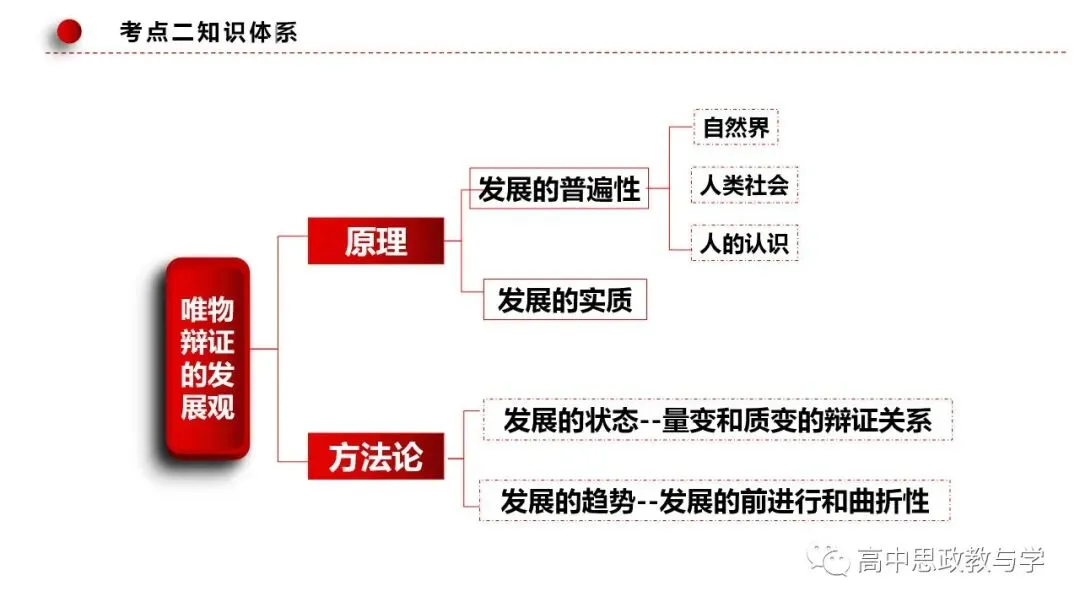 考点二知识体系

唯物辩证的发展观

原理

发展的普遍性

自然界

人类社会

人的认识

发展的实质

方法论

发展的状态--量变和质变的辩证关系

发展的趋势--发展的前进行和曲折性

高中思政教与学